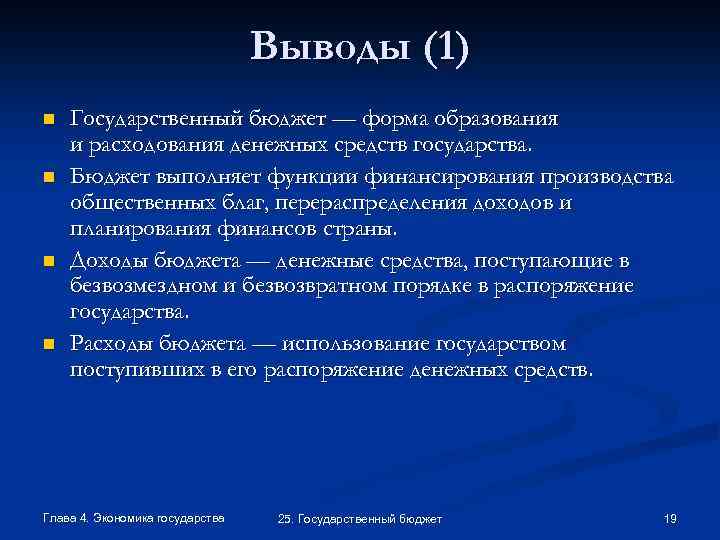 Выводы (1)

Государственный бюджет — форма образования и расходования денежных средств государства.

Бюджет выполняет функции финансирования производства общественных благ, перераспределения доходов и планирования финансов страны.

Доходы бюджета — денежные средства, поступающие в безвозмездном и безвозвратном порядке в распоряжение государства.

Расходы бюджета — использование государством поступивших в его распоряжение денежных средств.

Глава 4. Экономика государства

25. Государственный бюджет

19